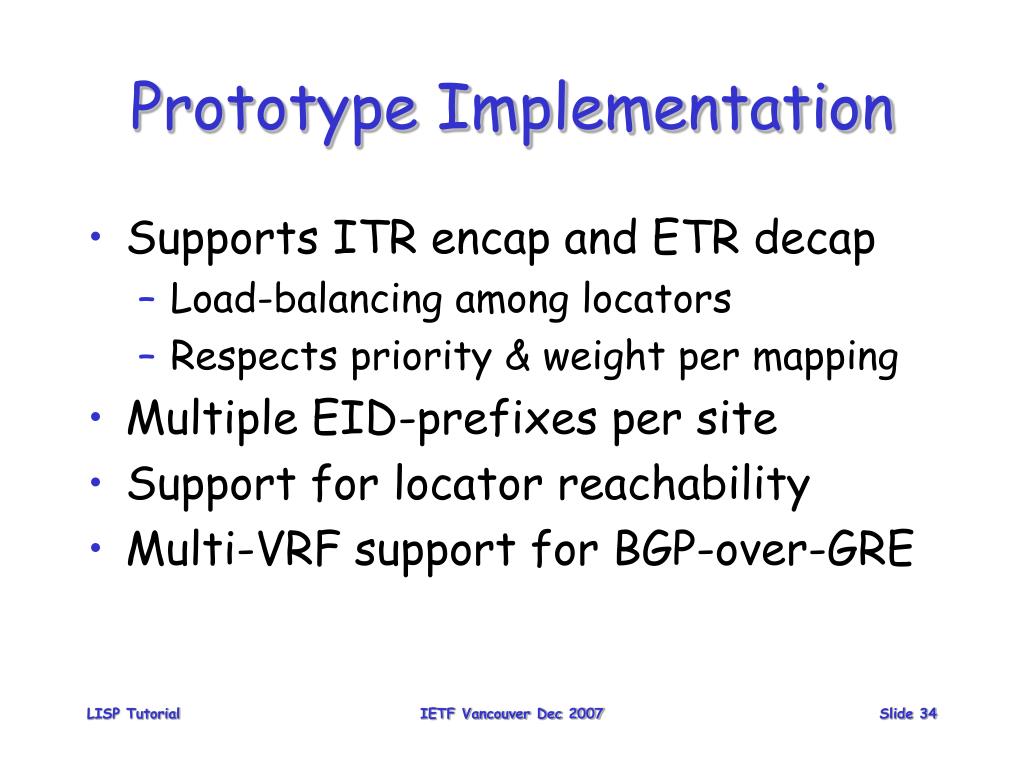 Prototype Implementation

• Supports ITR encap and ETR decap
– Load-balancing among locators
– Respects priority & weight per mapping
• Multiple EID-prefixes per site
• Support for locator reachability
• Multi-VRF support for BGP-over-GRE

LISP Tutorial

IETF Vancouver Dec 2007

Slide 34